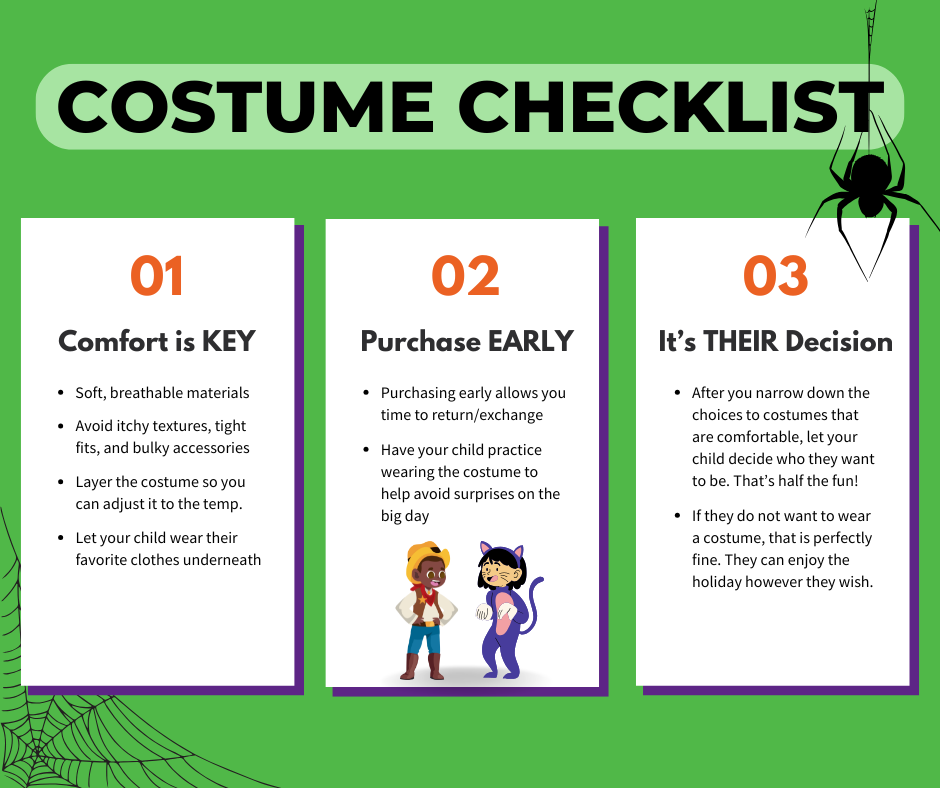 COSTUME CHECKLIST

01

Comfort is KEY

- Soft, breathable materials
- Avoid itchy textures, tight fits, and bulky accessories
- Layer the costume so you can adjust it to the temp.
- Let your child wear their favorite clothes underneath

02

Purchase EARLY

- Purchasing early allows you time to return/exchange
- Have your child practice wearing the costume to help avoid surprises on the big day

03

It's THEIR Decision

- After you narrow down the choices to costumes that are comfortable, let your child decide who they want to be. That's half the fun!
- If they do not want to wear a costume, that is perfectly fine. They can enjoy the holiday however they wish.